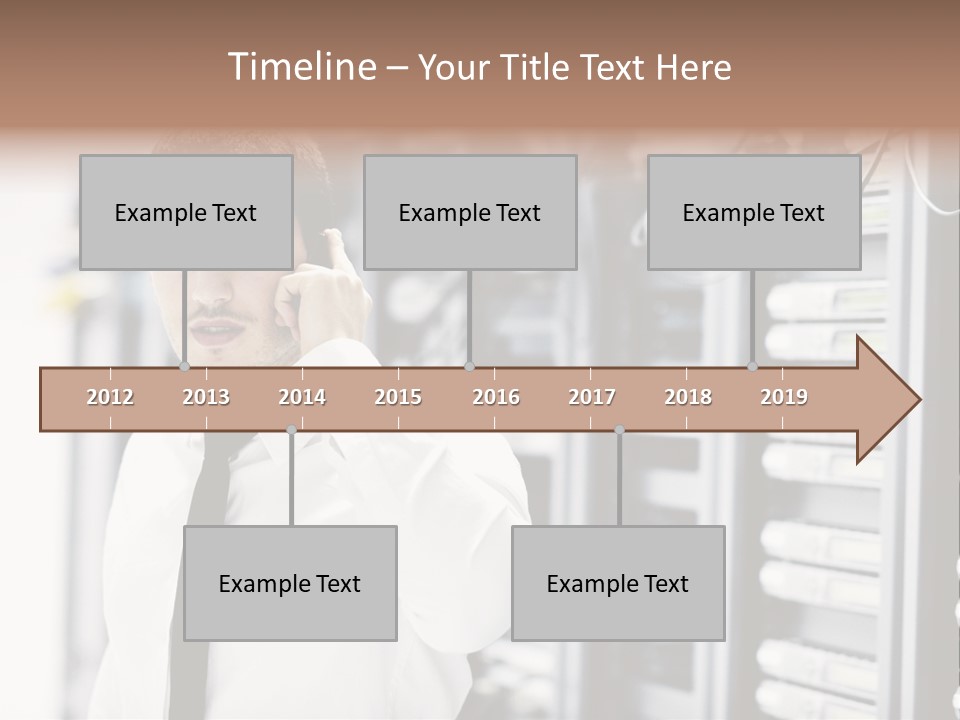 Timeline – Your Title Text Here

Example Text

Example Text

Example Text

2012 2013 2014 2015 2016 2017 2018 2019

Example Text

Example Text